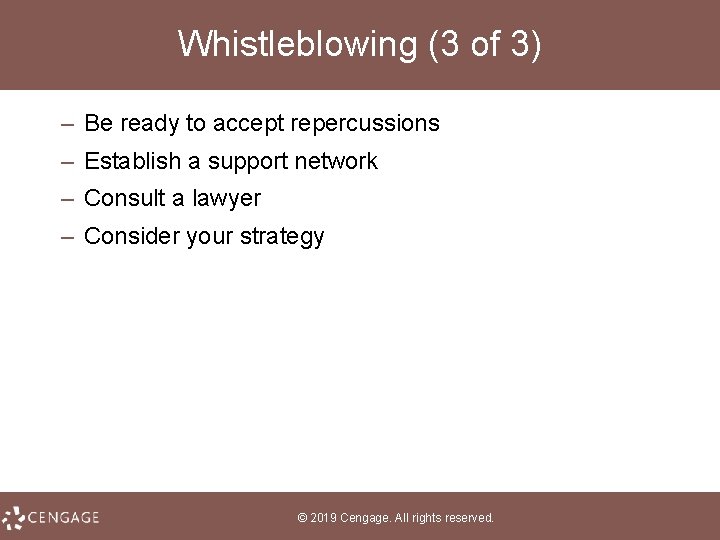 Whistleblowing (3 of 3)

– Be ready to accept repercussions
– Establish a support network
– Consult a lawyer
– Consider your strategy

CENGAGE

© 2019 Cengage. All rights reserved.